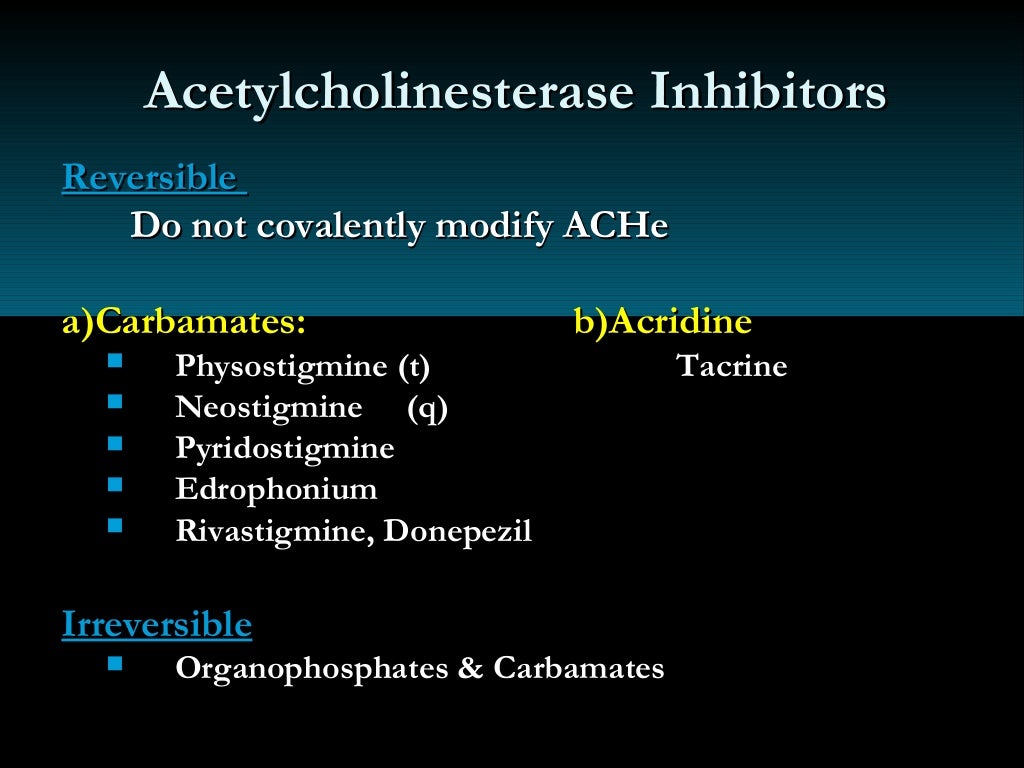 Acetylcholinesterase Inhibitors

Reversible

Do not covalently modify ACHe

a)Carbamates:

- Physostigmine (t)
- Neostigmine (q)
- Pyridostigmine
- Edrophonium
- Rivastigmine, Donepezil

b)Acridine

Tacrine

Irreversible

- Organophosphates & Carbamates